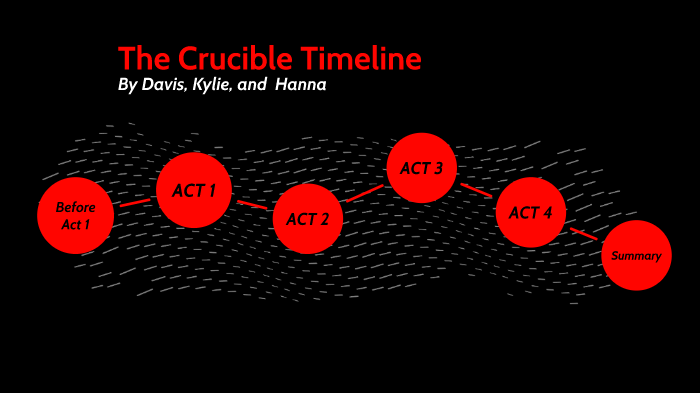 The Crucible Timeline
By Davis, Kylie, and Hanna

Before Act 1

ACT 1

ACT 2

ACT 3

ACT 4

Summary